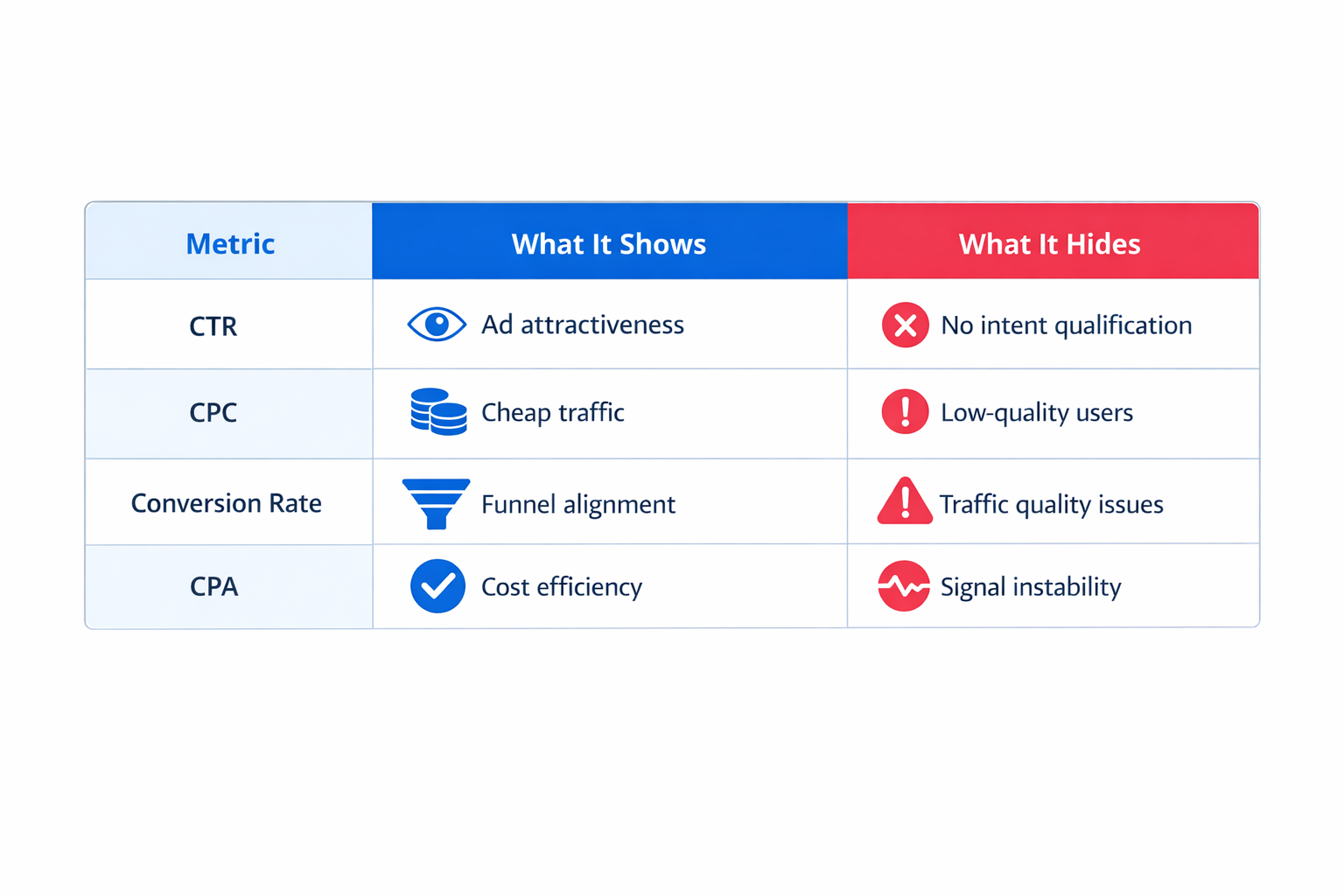 | Metric | What It Shows | What It Hides |
|---|---|---|
| CTR | Ad attractiveness | No intent qualification |
| CPC | Cheap traffic | Low-quality users |
| Conversion Rate | Funnel alignment | Traffic quality issues |
| CPA | Cost efficiency | Signal instability |